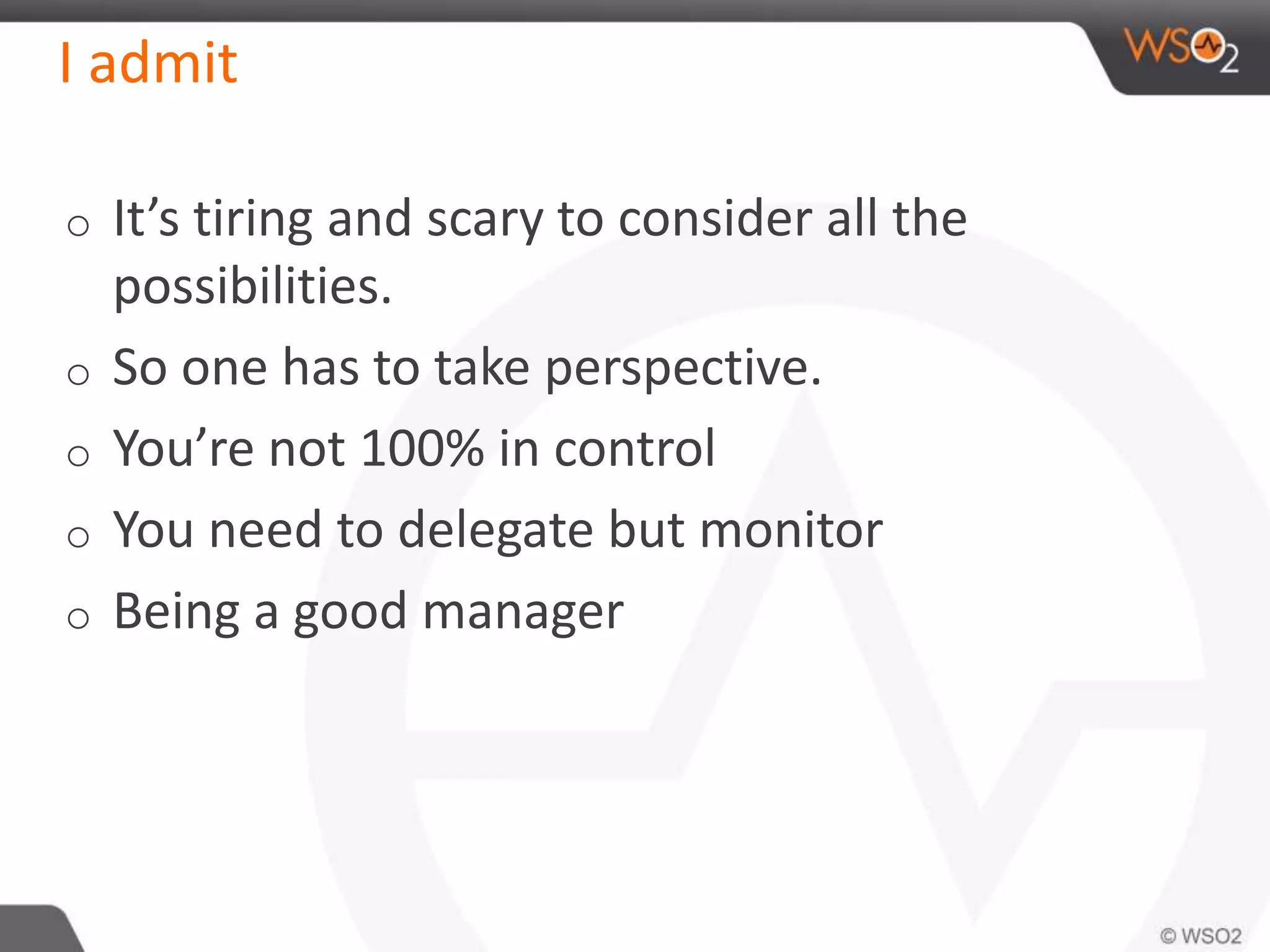 I admit

WSO2

o It’s tiring and scary to consider all the possibilities.
o So one has to take perspective.
o You’re not 100% in control
o You need to delegate but monitor
o Being a good manager

© WSO2